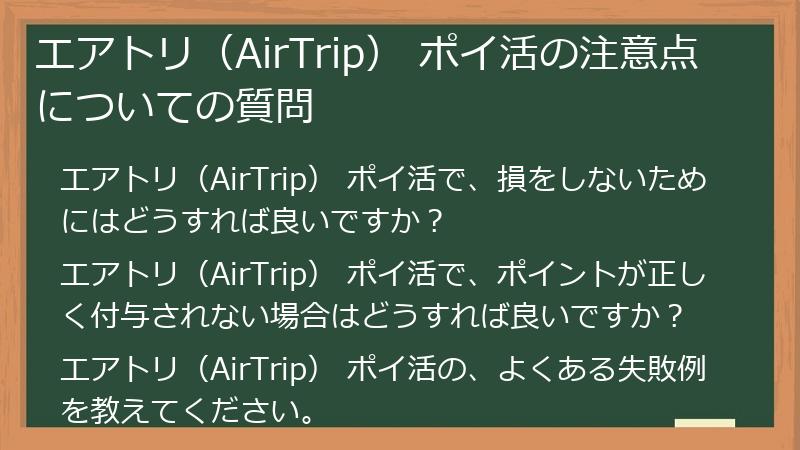 エアトリ（AirTrip） ポイ活の注意点についての質問

エアトリ（AirTrip） ポイ活で、損をしないためにはどうすれば良いですか？

エアトリ（AirTrip） ポイ活で、ポイントが正しく付与されない場合はどうすれば良いですか？

エアトリ（AirTrip） ポイ活の、よくある失敗例を教えてください。